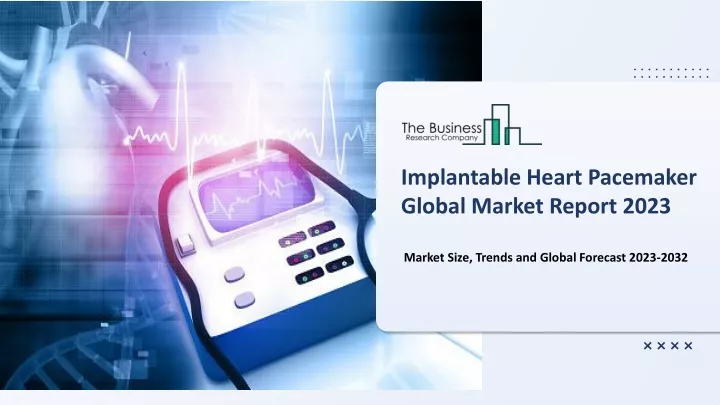 The Business
Research Company

Implantable Heart Pacemaker Global Market Report 2023

Market Size, Trends and Global Forecast 2023-2032